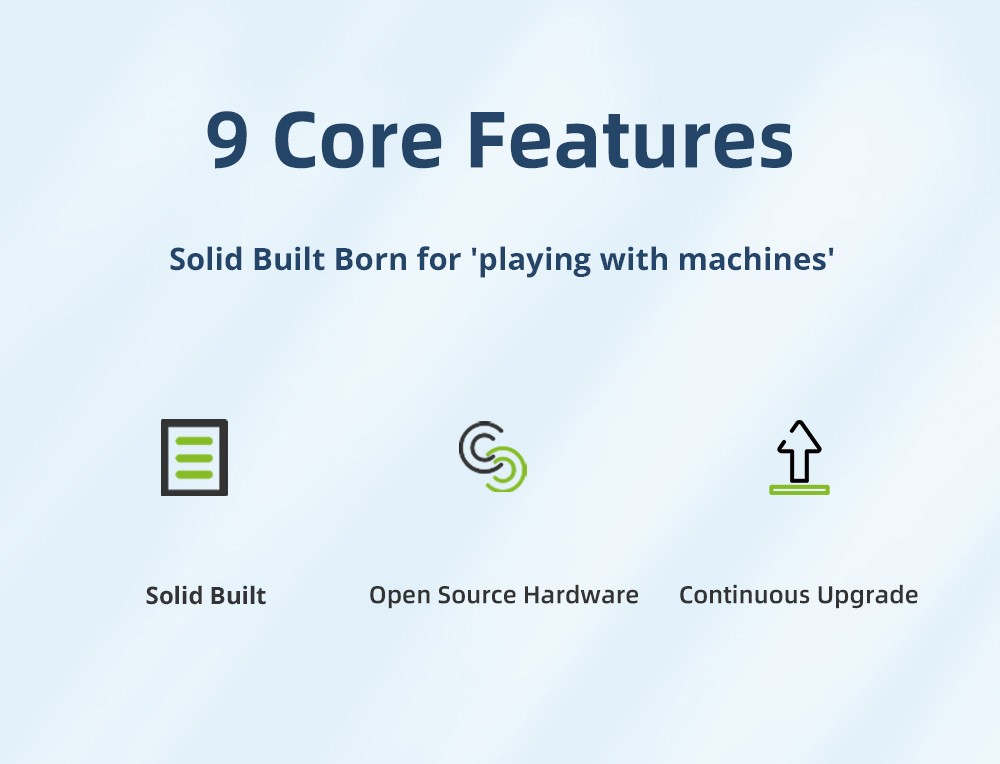 9 Core Features

Solid Built Born for 'playing with machines'

Solid Built

Open Source Hardware

Continuous Upgrade